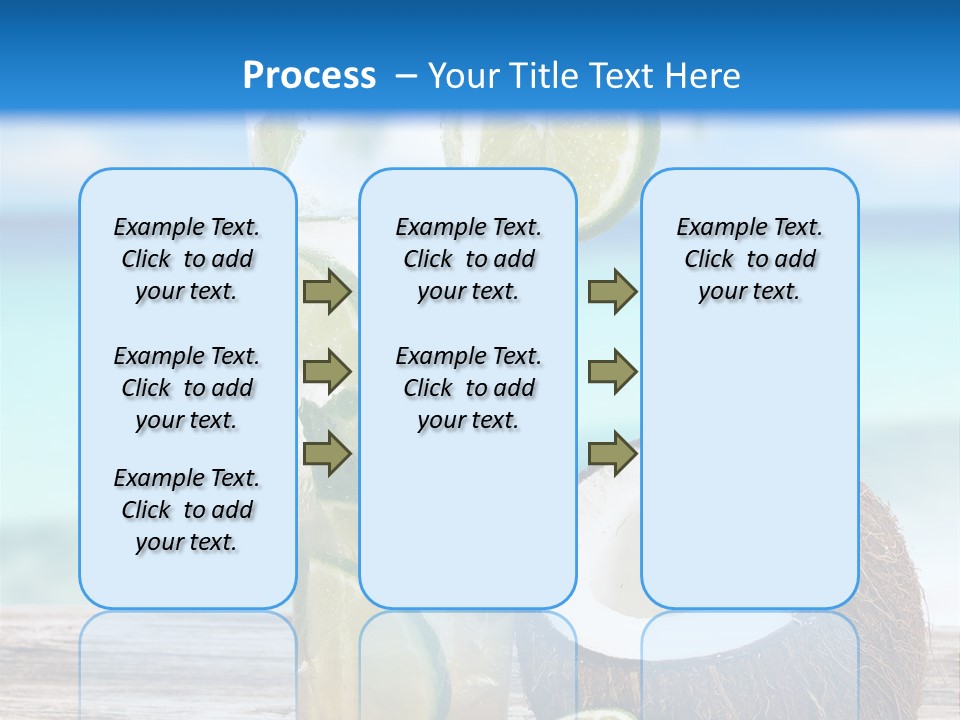 Process – Your Title Text Here

Example Text. Click to add your text.

Example Text. Click to add your text.

Example Text. Click to add your text.

Example Text. Click to add your text.

Example Text. Click to add your text.

Example Text. Click to add your text.